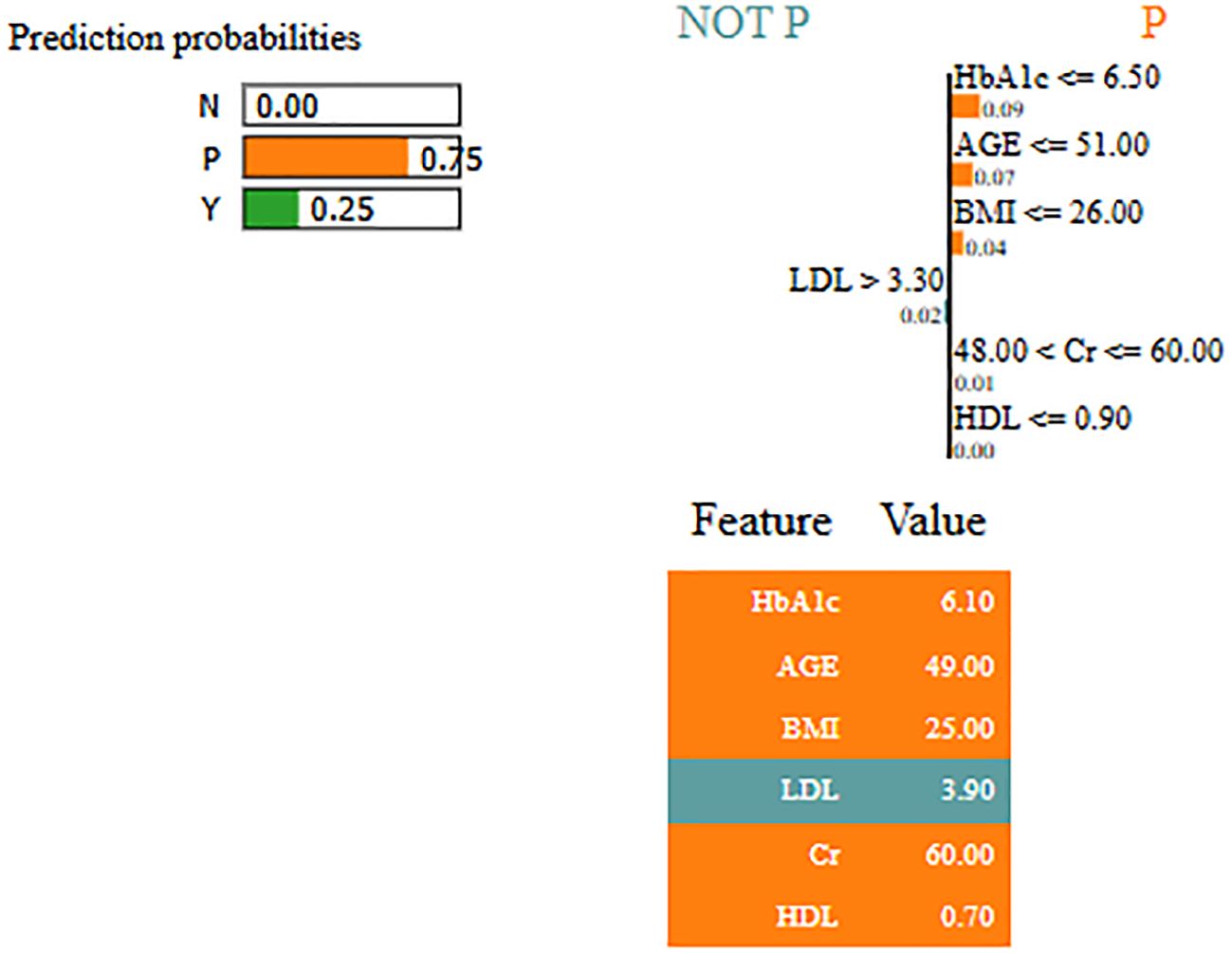 Prediction probabilities

N 0.00
P 0.75
Y 0.25

NOT P P

HbA1c <= 6.50
0.09
AGE <= 51.00
0.07
BMI <= 26.00
0.04
LDL > 3.30
0.02
48.00 < Cr <= 60.00
0.01
HDL <= 0.90
0.00

| Feature | Value |
|---|---|
| HbA1c | 6.10 |
| AGE | 49.00 |
| BMI | 25.00 |
| LDL | 3.90 |
| Cr | 60.00 |
| HDL | 0.70 |